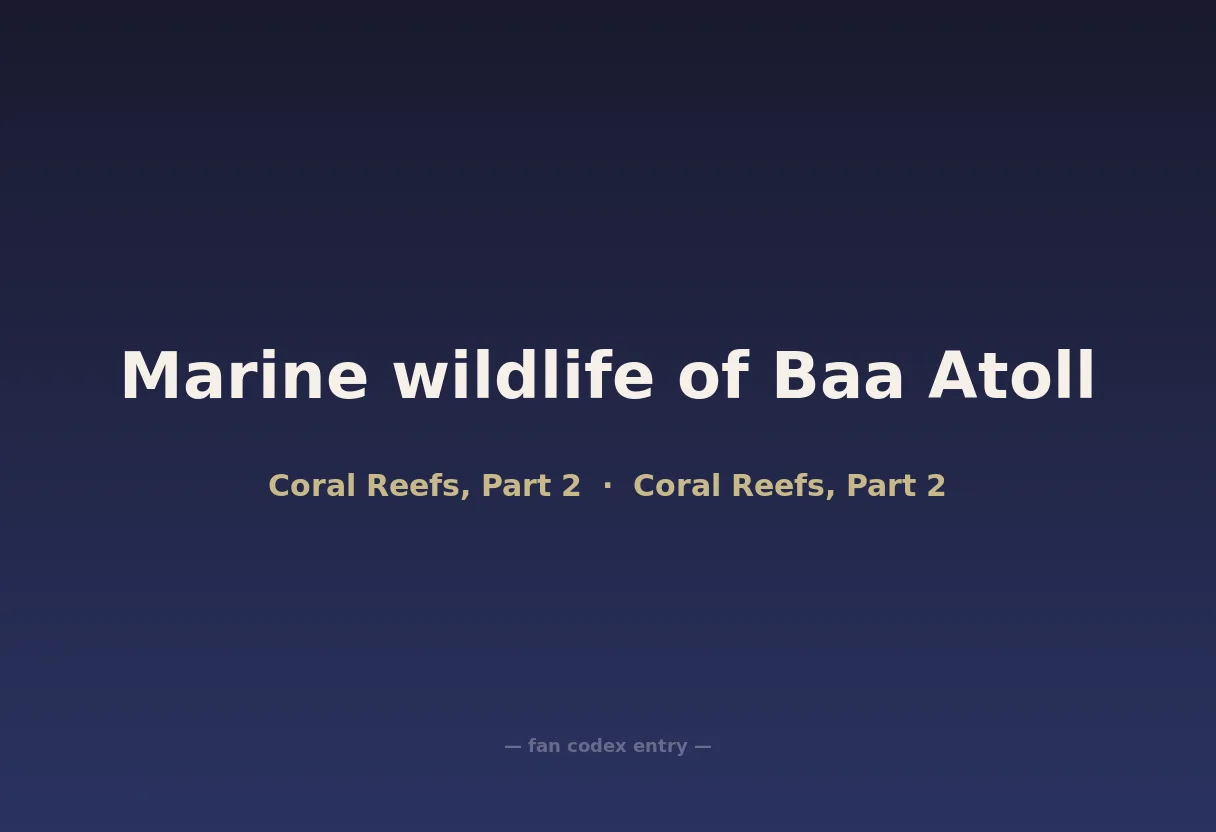 Marine wildlife of Baa Atoll

Coral Reefs, Part 2 · Coral Reefs, Part 2

— fan codex entry —